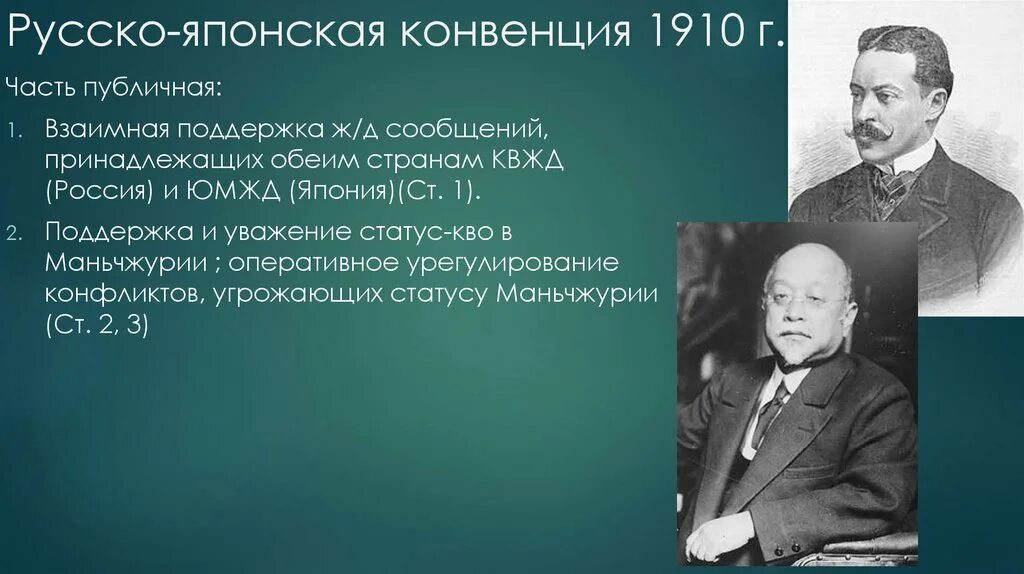 Русско-японская конвенция 1910 г.

Часть публичная:

1. Взаимная поддержка ж/д сообщений, принадлежащих обеим странам КВЖД (Россия) и ЮМЖД (Япония)(Ст. 1).
2. Поддержка и уважение статус-кво в Маньчжурии ; оперативное урегулирование конфликтов, угрожающих статусу Маньчжурии (Ст. 2, 3)